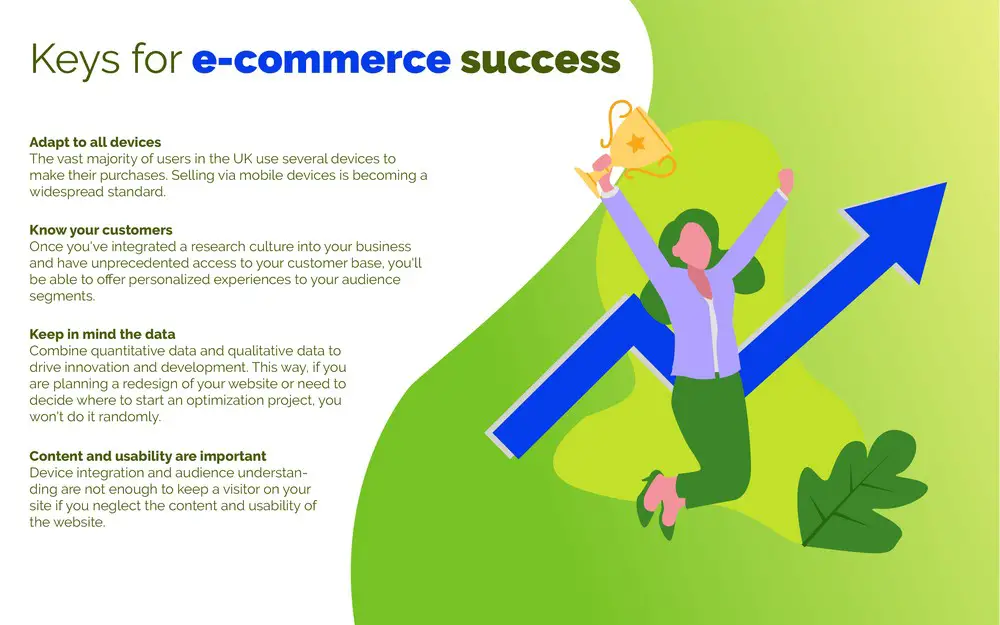 Keys for e-commerce success

Adapt to all devices
The vast majority of users in the UK use several devices to make their purchases. Selling via mobile devices is becoming a widespread standard.

Know your customers
Once you've integrated a research culture into your business and have unprecedented access to your customer base, you'll be able to offer personalized experiences to your audience segments.

Keep in mind the data
Combine quantitative data and qualitative data to drive innovation and development. This way, if you are planning a redesign of your website or need to decide where to start an optimization project, you won't do it randomly.

Content and usability are important
Device integration and audience understanding are not enough to keep a visitor on your site if you neglect the content and usability of the website.